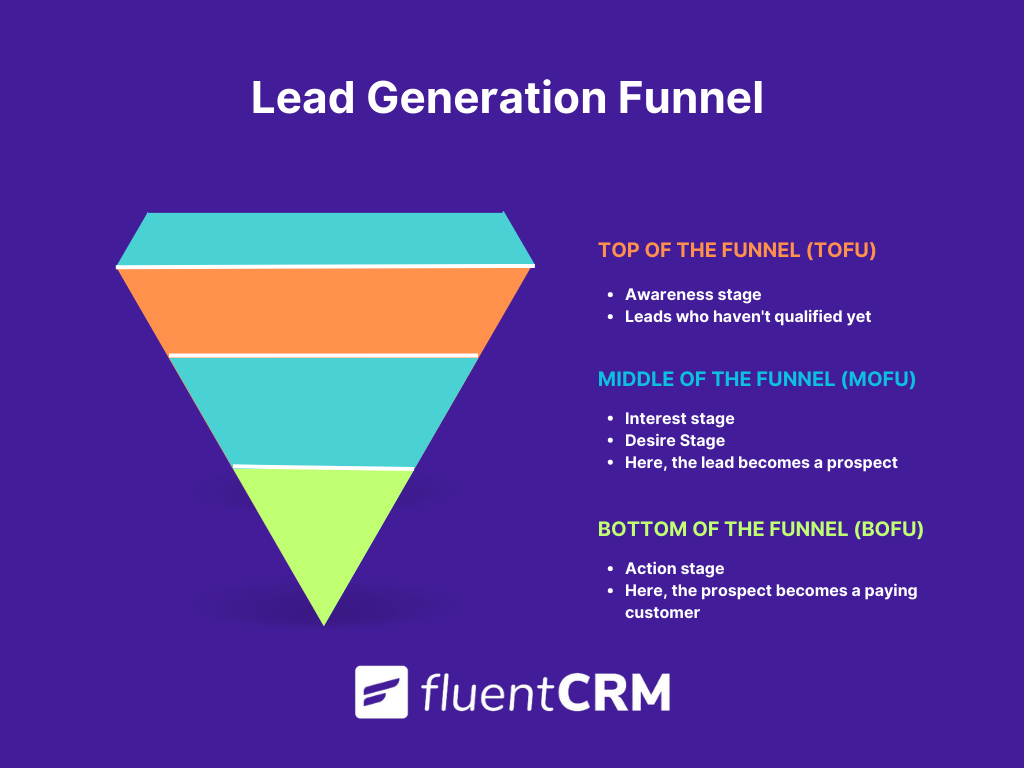 Lead Generation Funnel

TOP OF THE FUNNEL (TOFU)

- Awareness stage
- Leads who haven't qualified yet

MIDDLE OF THE FUNNEL (MOFU)

- Interest stage
- Desire Stage
- Here, the lead becomes a prospect

BOTTOM OF THE FUNNEL (BOFU)

- Action stage
- Here, the prospect becomes a paying customer

fluentCRM